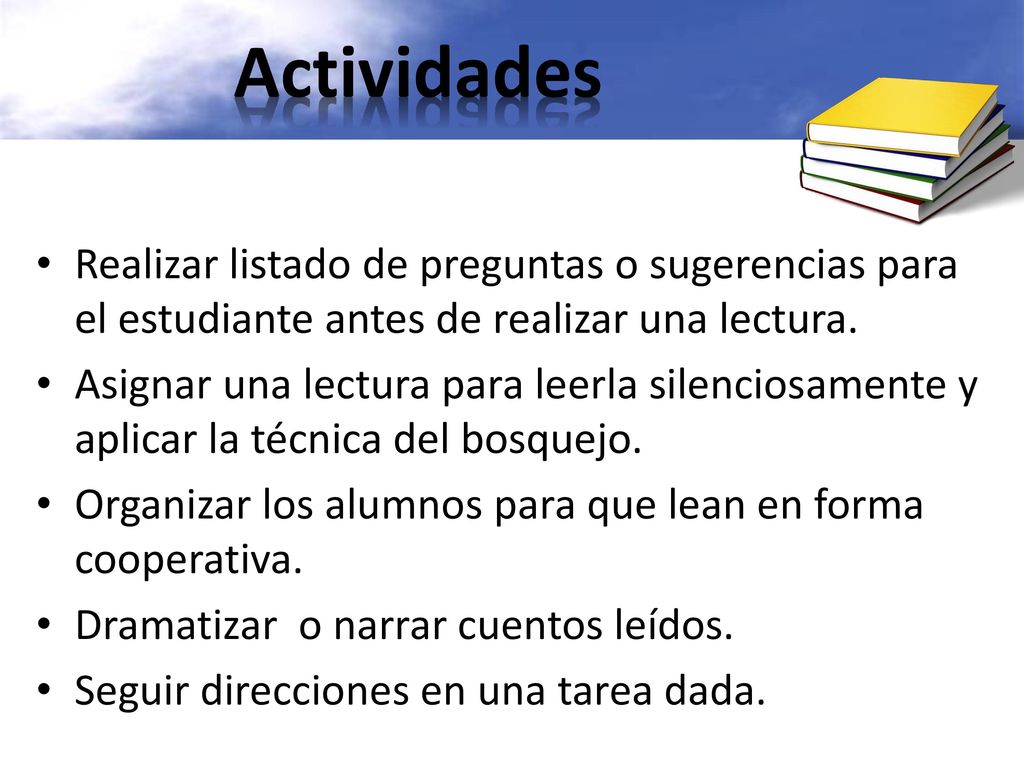 Actividades

• Realizar listado de preguntas o sugerencias para el estudiante antes de realizar una lectura.
• Asignar una lectura para leerla silenciosamente y aplicar la técnica del bosquejo.
• Organizar los alumnos para que lean en forma cooperativa.
• Dramatizar o narrar cuentos leídos.
• Seguir direcciones en una tarea dada.